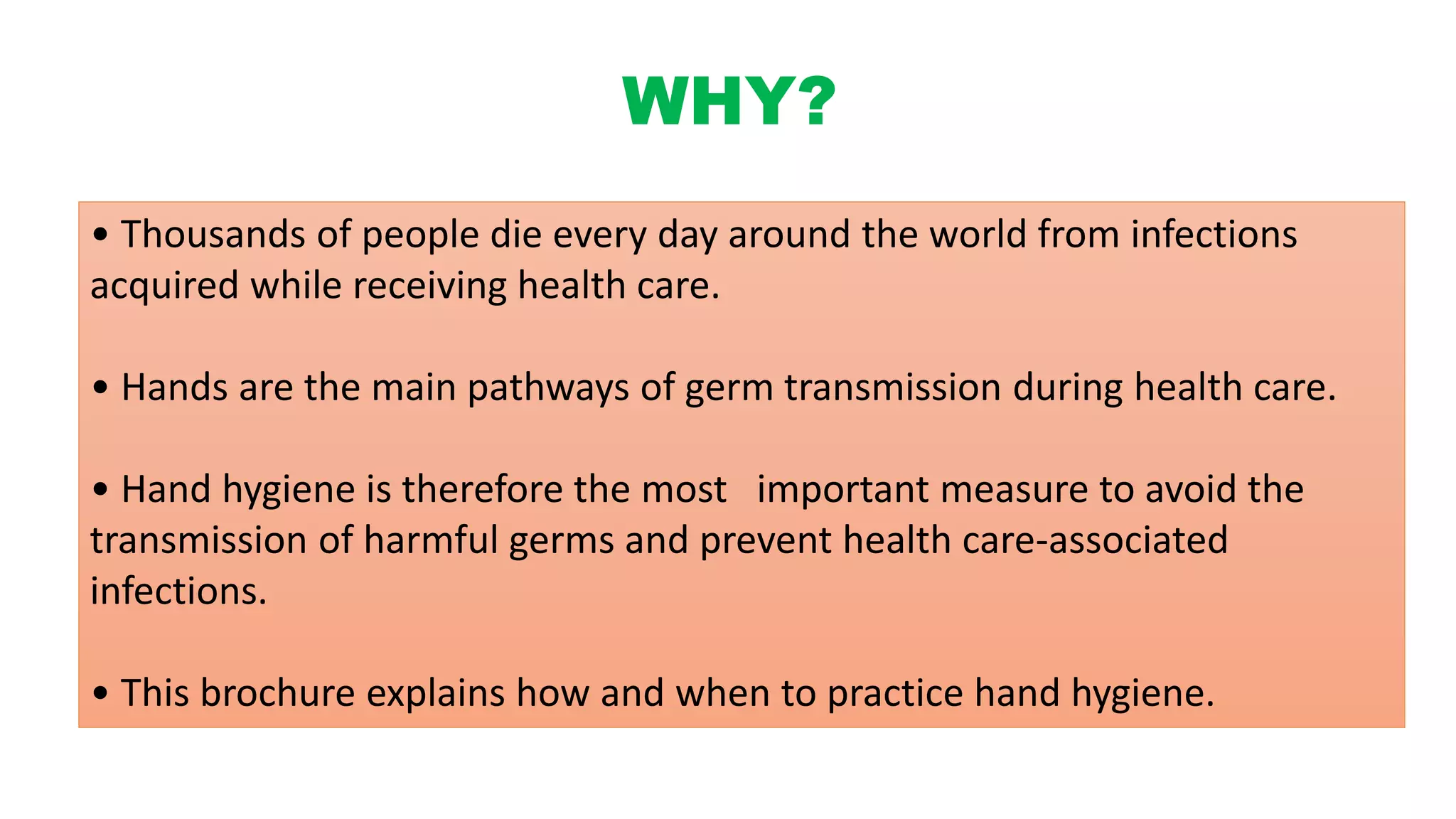 WHY?

• Thousands of people die every day around the world from infections acquired while receiving health care.

• Hands are the main pathways of germ transmission during health care.

• Hand hygiene is therefore the most important measure to avoid the transmission of harmful germs and prevent health care-associated infections.

• This brochure explains how and when to practice hand hygiene.